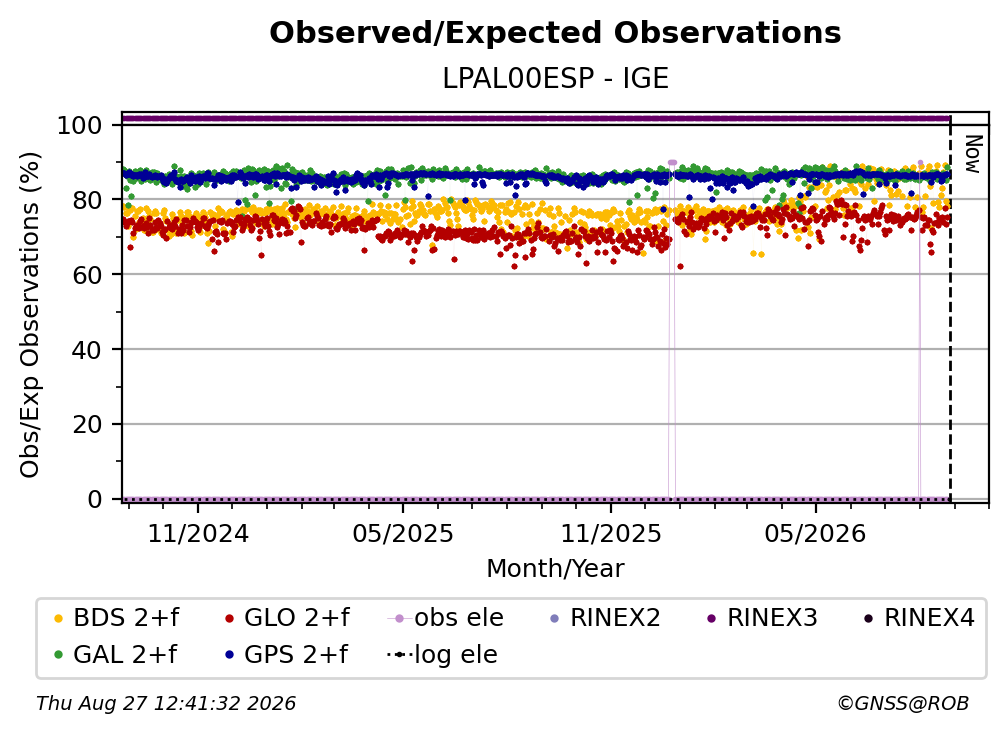 Observed/Expected Observations
LPAL00ESP - IGE

Obs/Exp Observations (%)

100
80
60
40
20
0

Now

11/2024
05/2025
11/2025
05/2026

Month/Year

BDS 2+f
GLO 2+f
obs ele
RINEX2
RINEX3
RINEX4
GAL 2+f
GPS 2+f
log ele

Thu Aug 27 12:41:32 2026
©GNSS@ROB